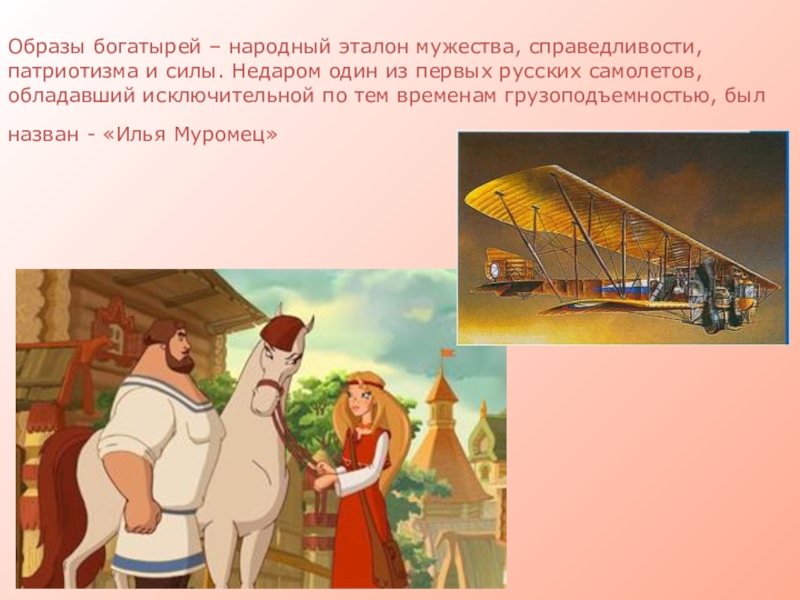 Образы богатырей – народный эталон мужества, справедливости, патриотизма и силы. Недаром один из первых русских самолетов, обладавший исключительной по тем временам грузоподъемностью, был назван - «Илья Муромец»